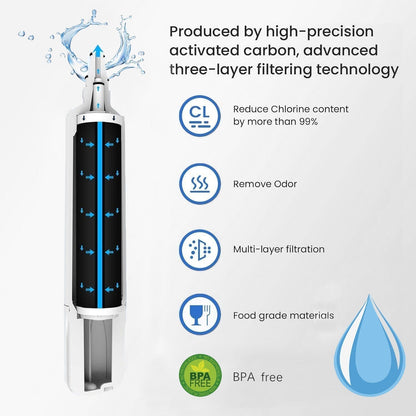 Produced by high-precision activated carbon, advanced three-layer filtering technology

CL

Reduce Chlorine content by more than 99%

Remove Odor

Multi-layer filtration

Food grade materials

BPA FREE

BPA free